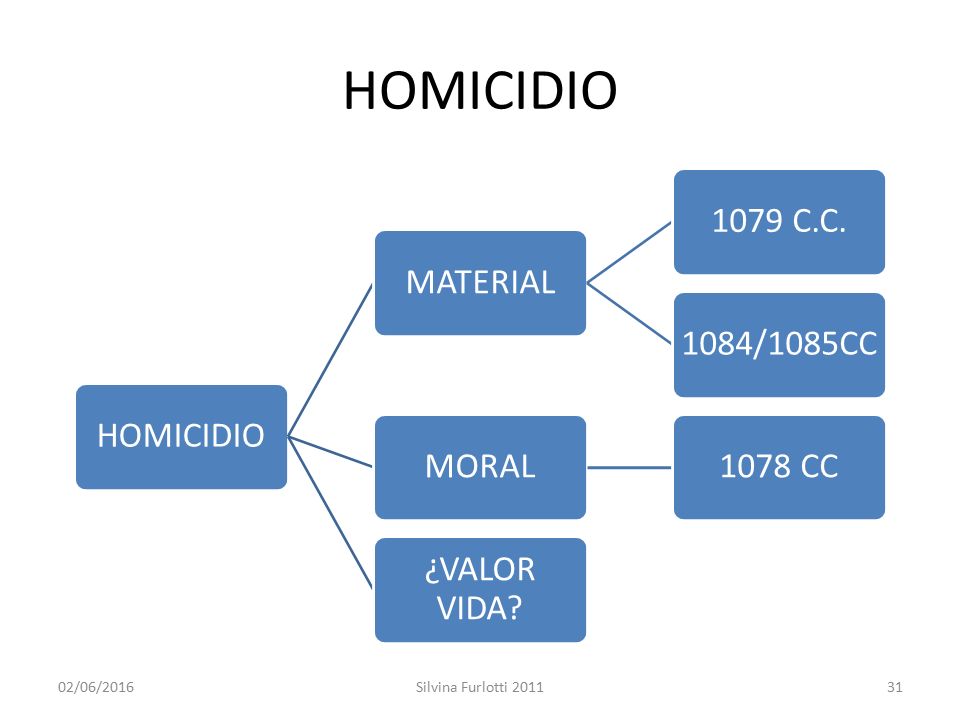 HOMICIDIO

HOMICIDIO

MATERIAL

1079 C.C.

1084/1085CC

MORAL

1078 CC

¿VALOR VIDA?

02/06/2016

Silvina Furlotti 2011

31